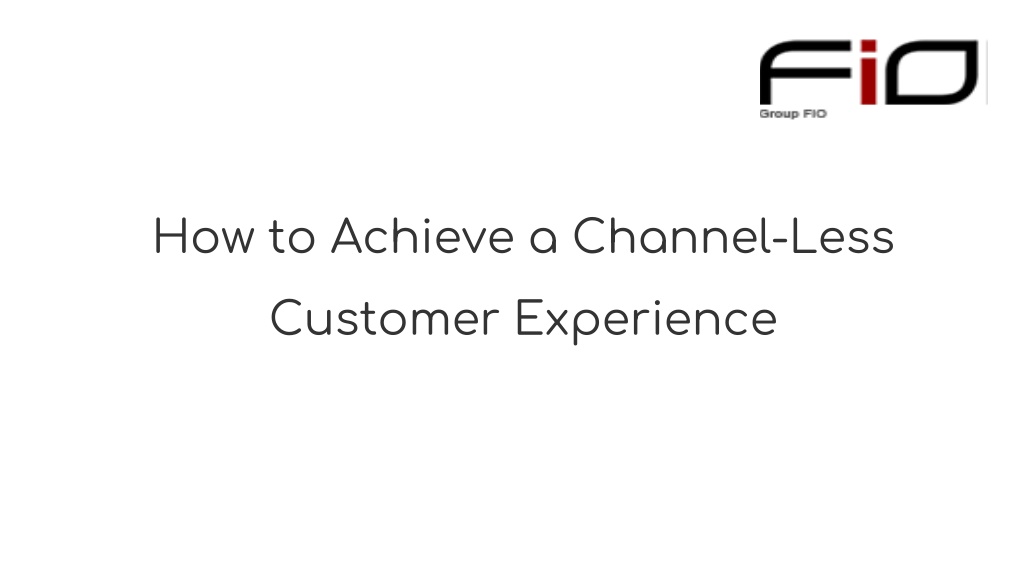 FiO
Group FIO

How to Achieve a Channel-Less Customer Experience